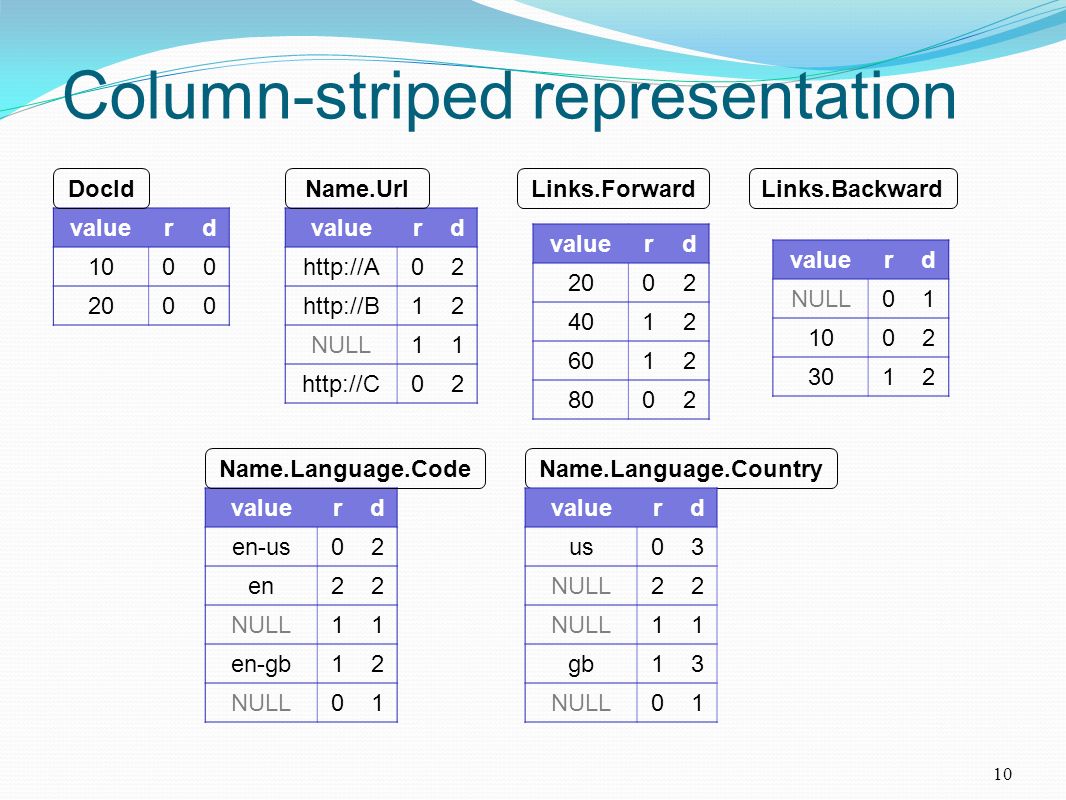 Column-striped representation

DocId

| value | r | d |
|---|---|---|
| 10 | 0 | 0 |
| 20 | 0 | 0 |

Name.Url

| value | r | d |
|---|---|---|
| http://A | 0 | 2 |
| http://B | 1 | 2 |
| NULL | 1 | 1 |
| http://C | 0 | 2 |

Links.Forward

| value | r | d |
|---|---|---|
| 20 | 0 | 2 |
| 40 | 1 | 2 |
| 60 | 1 | 2 |
| 80 | 0 | 2 |

Links.Backward

| value | r | d |
|---|---|---|
| NULL | 0 | 1 |
| 10 | 0 | 2 |
| 30 | 1 | 2 |

Name.Language.Code

| value | r | d |
|---|---|---|
| en-us | 0 | 2 |
| en | 2 | 2 |
| NULL | 1 | 1 |
| en-gb | 1 | 2 |
| NULL | 0 | 1 |

Name.Language.Country

| value | r | d |
|---|---|---|
| us | 0 | 3 |
| NULL | 2 | 2 |
| NULL | 1 | 1 |
| gb | 1 | 3 |
| NULL | 0 | 1 |

10